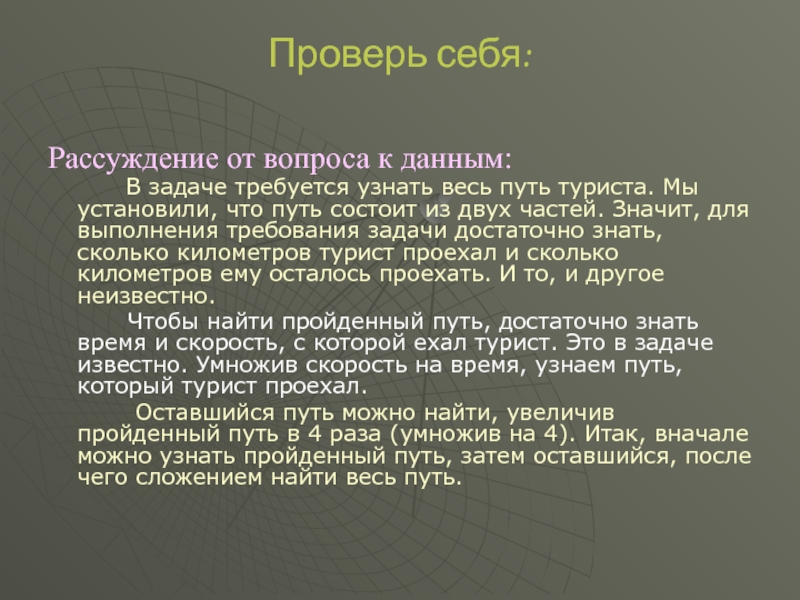 Проверь себя:

Рассуждение от вопроса к данным:

В задаче требуется узнать весь путь туриста. Мы установили, что путь состоит из двух частей. Значит, для выполнения требования задачи достаточно знать, сколько километров турист проехал и сколько километров ему осталось проехать. И то, и другое неизвестно.

Чтобы найти пройденный путь, достаточно знать время и скорость, с которой ехал турист. Это в задаче известно. Умножив скорость на время, узнаем путь, который турист проехал.

Оставшийся путь можно найти, увеличив пройденный путь в 4 раза (умножив на 4). Итак, вначале можно узнать пройденный путь, затем оставшийся, после чего сложением найти весь путь.